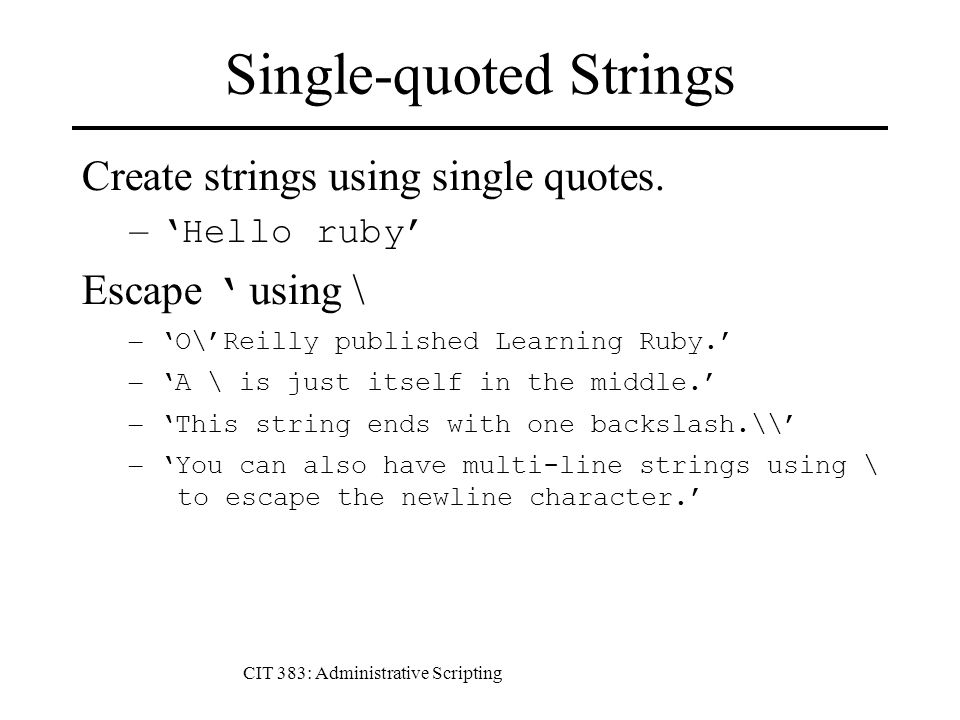 Single-quoted Strings

Create strings using single quotes.

– ‘Hello ruby’

Escape ‘ using \

– ‘O\’Reilly published Learning Ruby.’

– ‘A \ is just itself in the middle.’

– ‘This string ends with one backslash.\\’

– ‘You can also have multi-line strings using \ to escape the newline character.’

CIT 383: Administrative Scripting